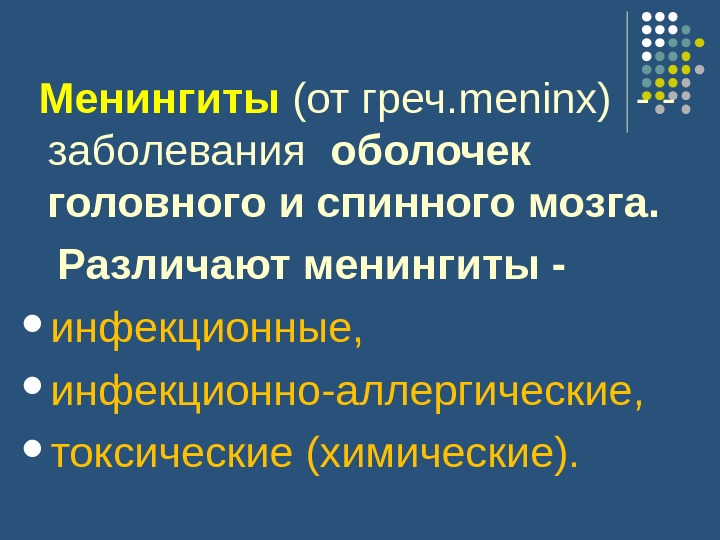 Менингиты (от греч.meninx) - - заболевания оболочек головного и спинного мозга.

Различают менингиты -

• инфекционные,

• инфекционно-аллергические,

• токсические (химические).